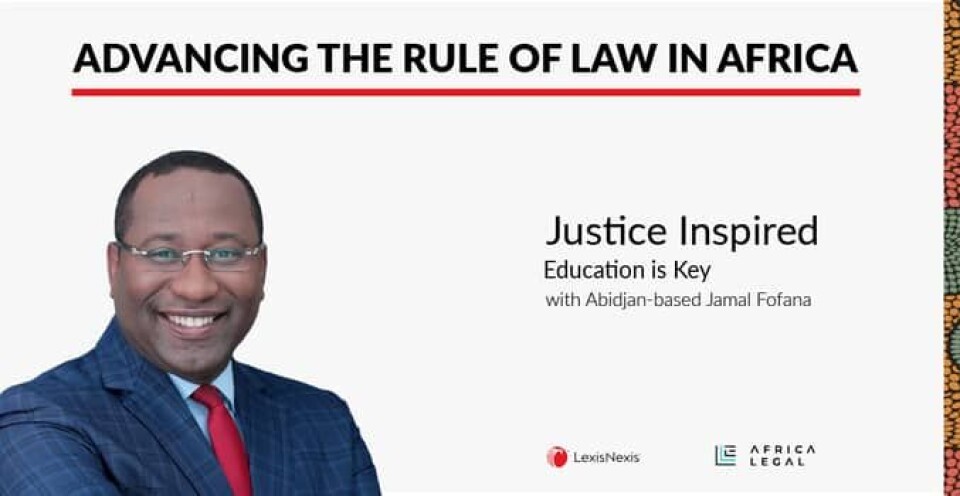 ADVANCING THE RULE OF LAW IN AFRICA

Justice Inspired
Education is Key
with Abidjan-based Jamal Fofana

LexisNexis

AFRICA LEGAL